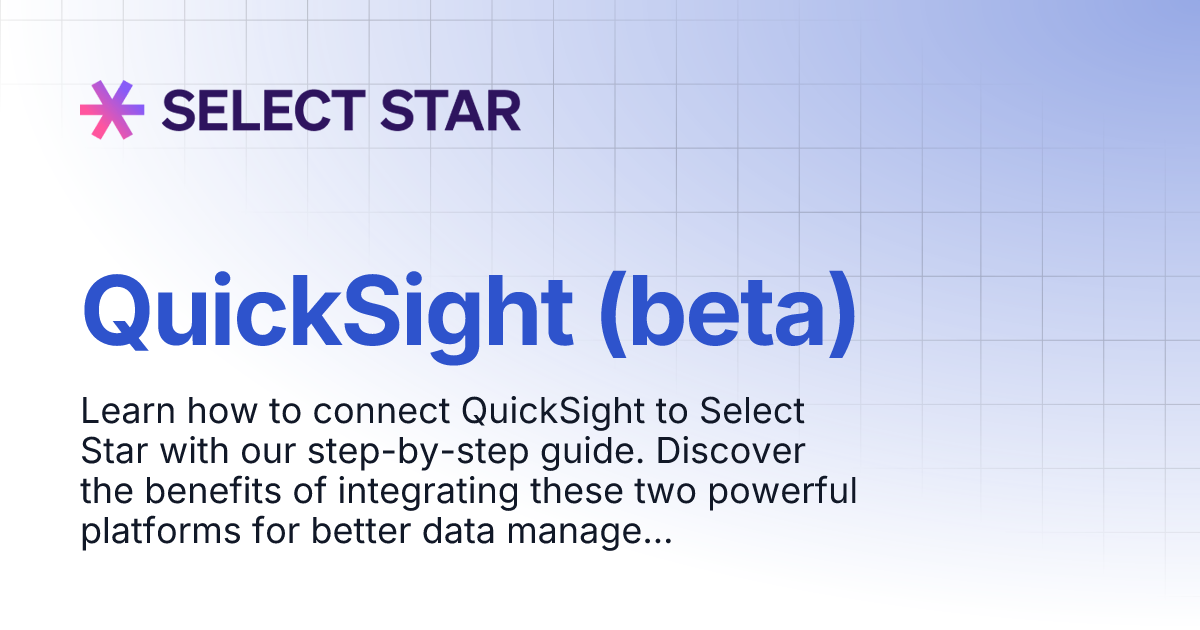 SELECT STAR

QuickSight (beta)

Learn how to connect QuickSight to Select Star with our step-by-step guide. Discover the benefits of integrating these two powerful platforms for better data manage...